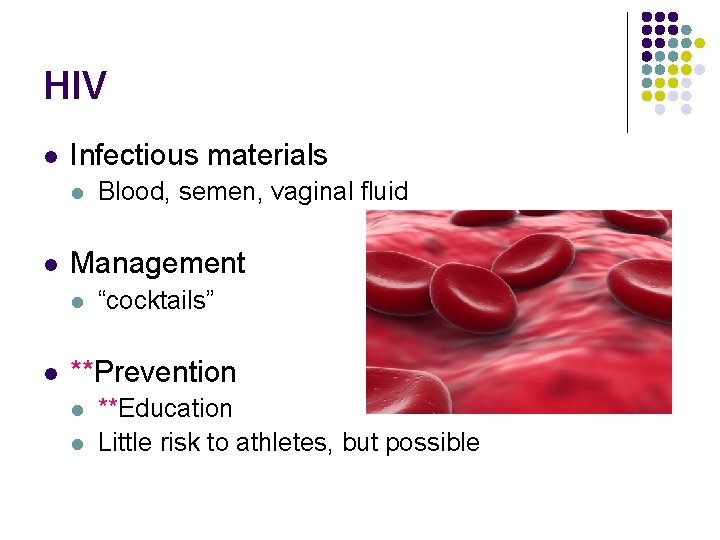 HIV

- Infectious materials
  - Blood, semen, vaginal fluid
- Management
  - “cocktails”
- **Prevention
  - **Education
  - Little risk to athletes, but possible